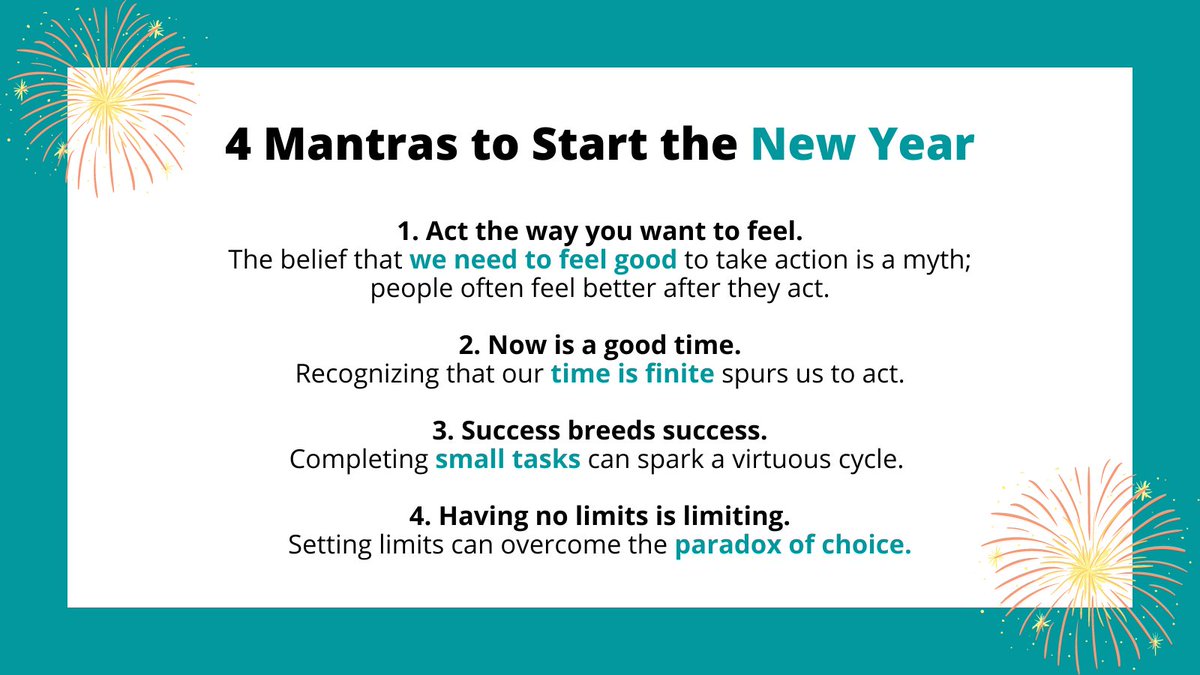 4 Mantras to Start the New Year

1. Act the way you want to feel.
The belief that we need to feel good to take action is a myth; people often feel better after they act.

2. Now is a good time.
Recognizing that our time is finite spurs us to act.

3. Success breeds success.
Completing small tasks can spark a virtuous cycle.

4. Having no limits is limiting.
Setting limits can overcome the paradox of choice.